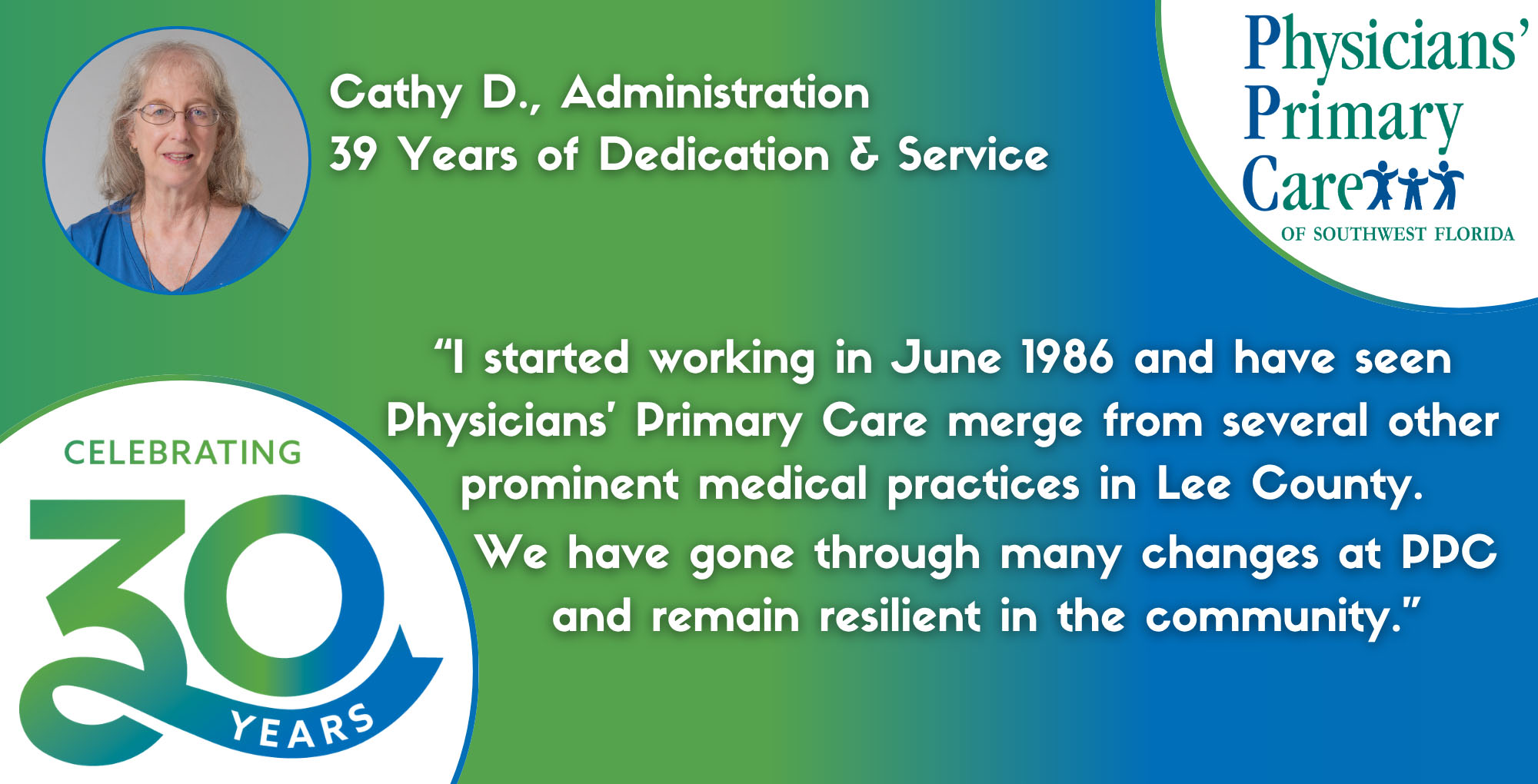 Cathy D., Administration
39 Years of Dedication & Service

Physicians' Primary Care
OF SOUTHWEST FLORIDA

"I started working in June 1986 and have seen Physicians' Primary Care merge from several other prominent medical practices in Lee County. We have gone through many changes at PPC and remain resilient in the community."

CELEBRATING
30
YEARS